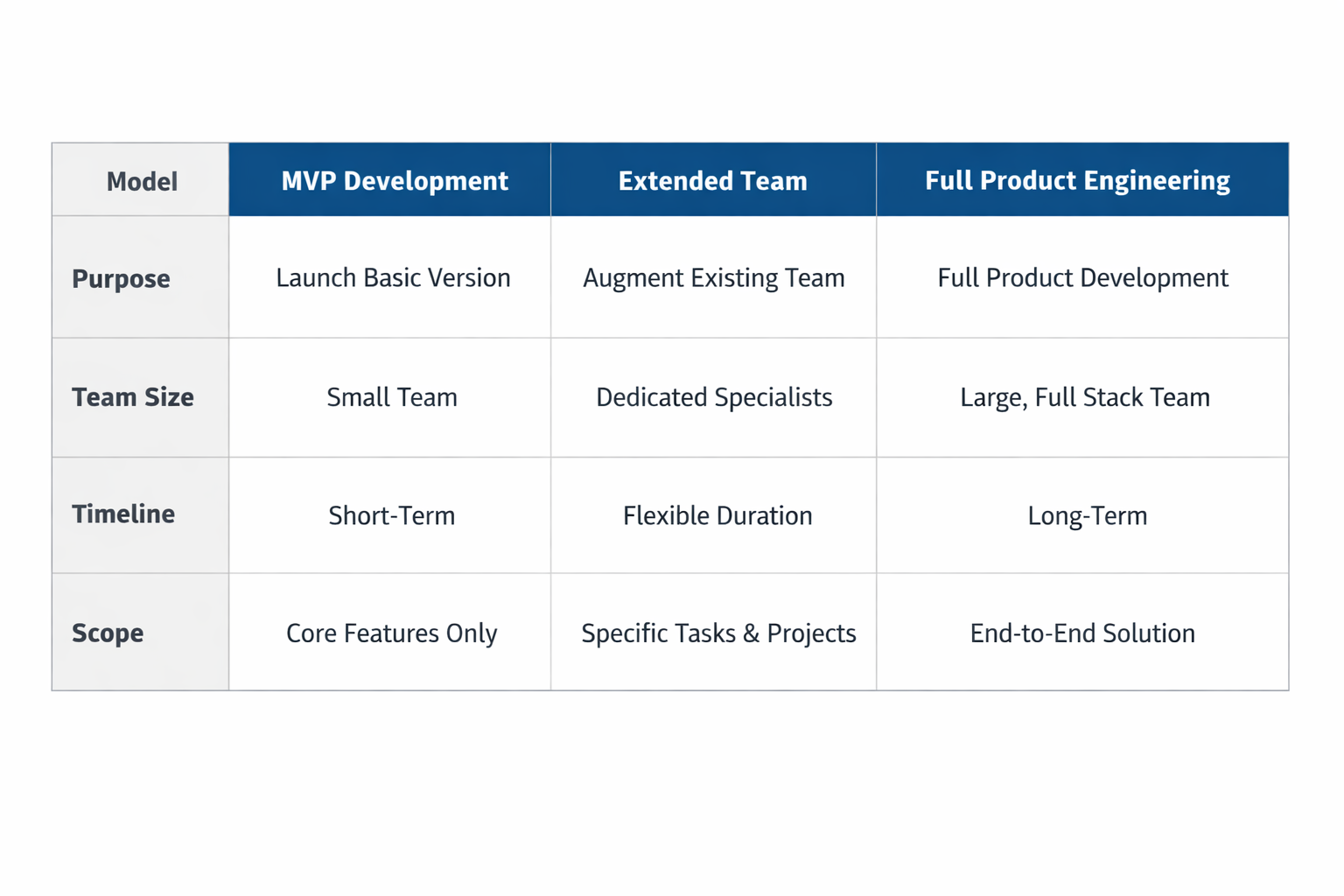 | Model | MVP Development | Extended Team | Full Product Engineering |
|---|---|---|---|
| Purpose | Launch Basic Version | Augment Existing Team | Full Product Development |
| Team Size | Small Team | Dedicated Specialists | Large, Full Stack Team |
| Timeline | Short-Term | Flexible Duration | Long-Term |
| Scope | Core Features Only | Specific Tasks & Projects | End-to-End Solution |